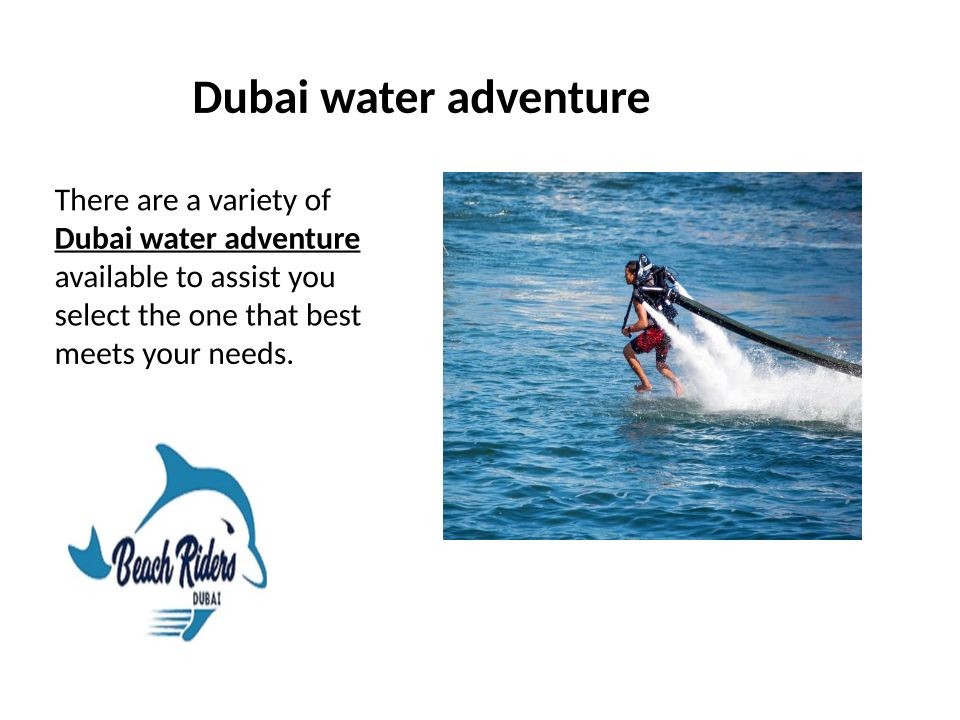 Dubai water adventure

There are a variety of Dubai water adventure available to assist you select the one that best meets your needs.

Beach Riders
DUBAI